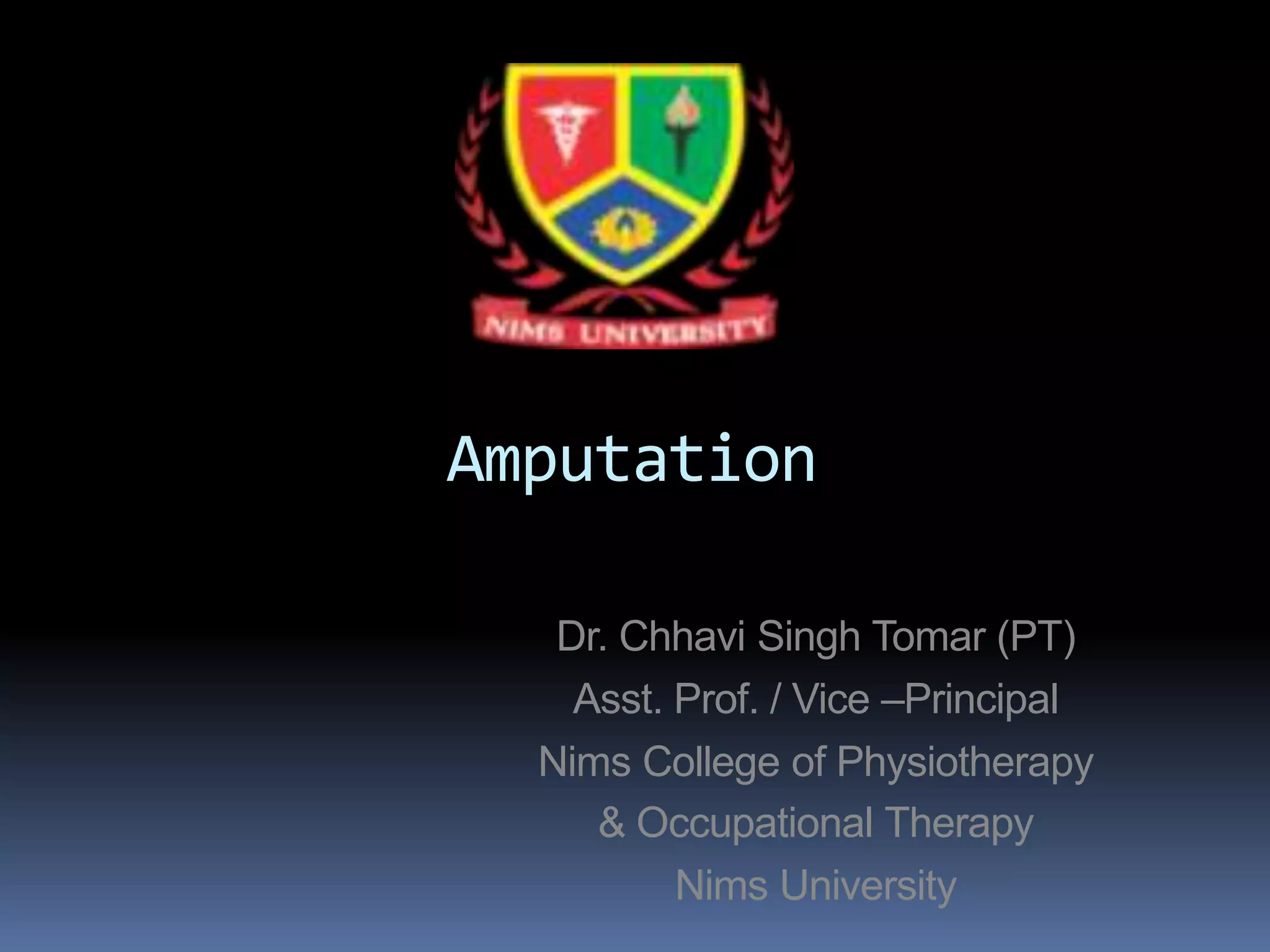 NIMS UNIVERSITY

Amputation

Dr. Chhavi Singh Tomar (PT)
Asst. Prof. / Vice –Principal
Nims College of Physiotherapy
& Occupational Therapy
Nims University